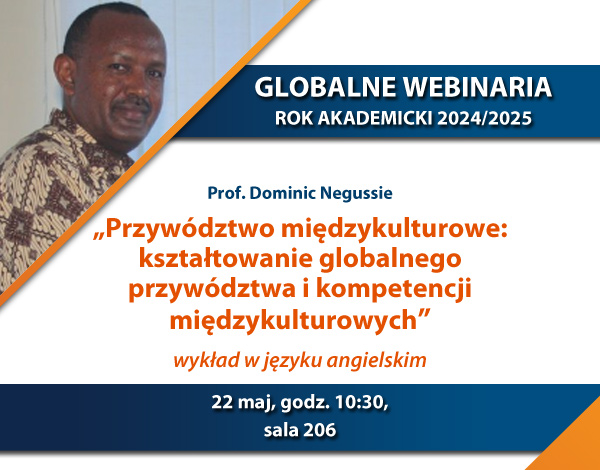 GLOBALNE WEBINARIA
ROK AKADEMICKI 2024/2025

Prof. Dominic Negussie

„Przywództwo międzykulturowe: kształtowanie globalnego przywództwa i kompetencji międzykulturowych”

wykład w języku angielskim

22 maj, godz. 10:30,
sala 206